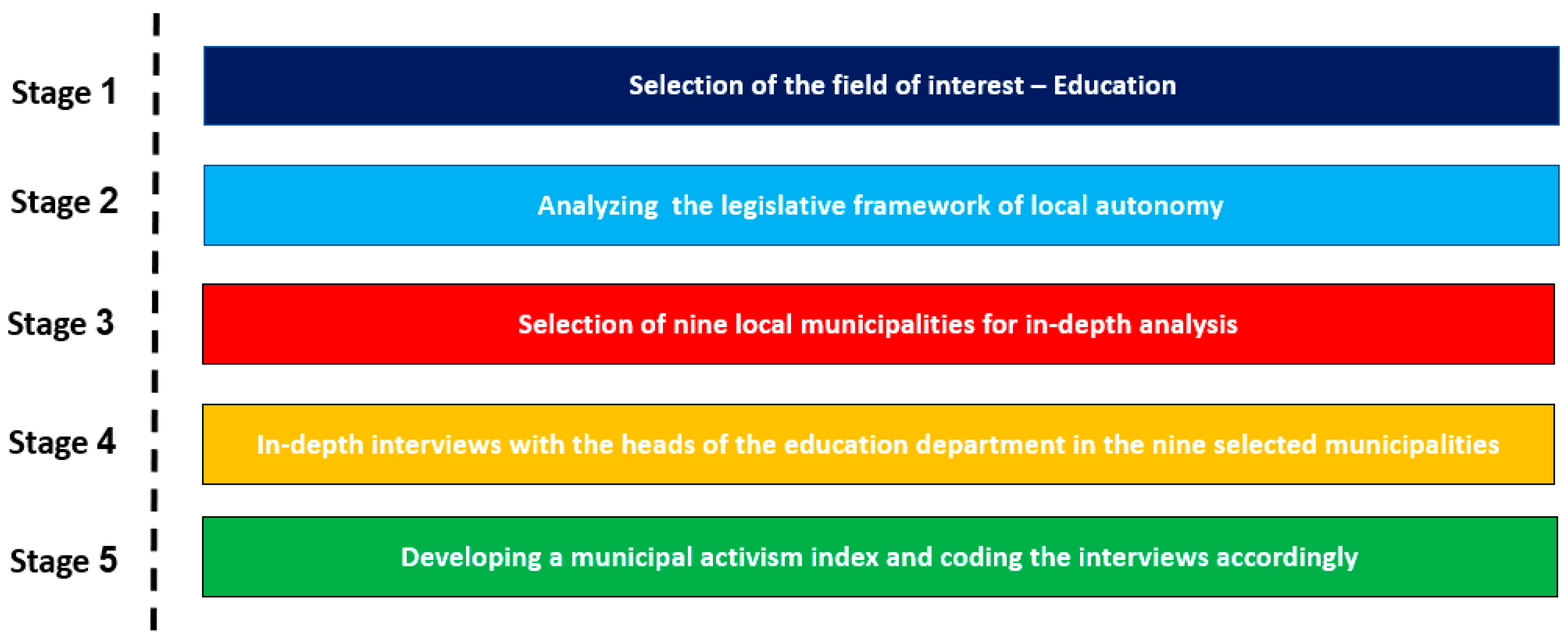 Stage 1
Selection of the field of interest – Education

Stage 2
Analyzing the legislative framework of local autonomy

Stage 3
Selection of nine local municipalities for in-depth analysis

Stage 4
In-depth interviews with the heads of the education department in the nine selected municipalities

Stage 5
Developing a municipal activism index and coding the interviews accordingly